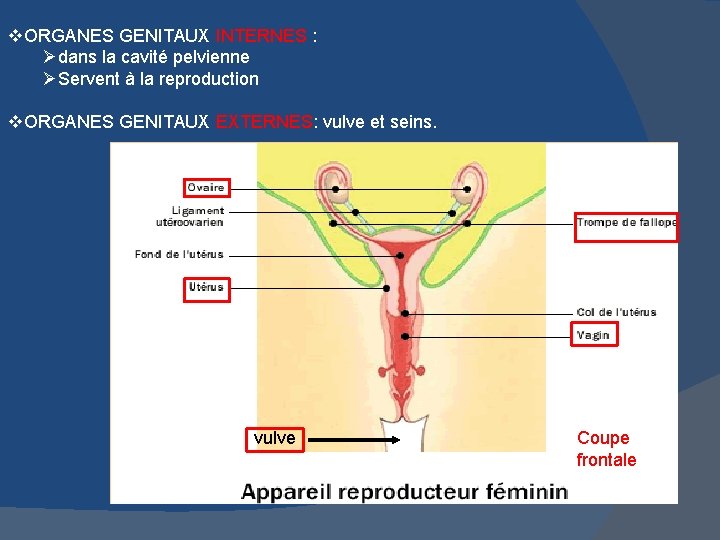 ❖ORGANES GENITAUX INTERNES :
➢dans la cavité pelvienne
➢Servent à la reproduction

❖ORGANES GENITAUX EXTERNES: vulve et seins.

Ovaire
Ligament utéroovarien
Fond de l'utérus
Utérus
Trompe de fallope
Col de l'utérus
Vagin
vulve
Coupe frontale

Appareil reproducteur féminin